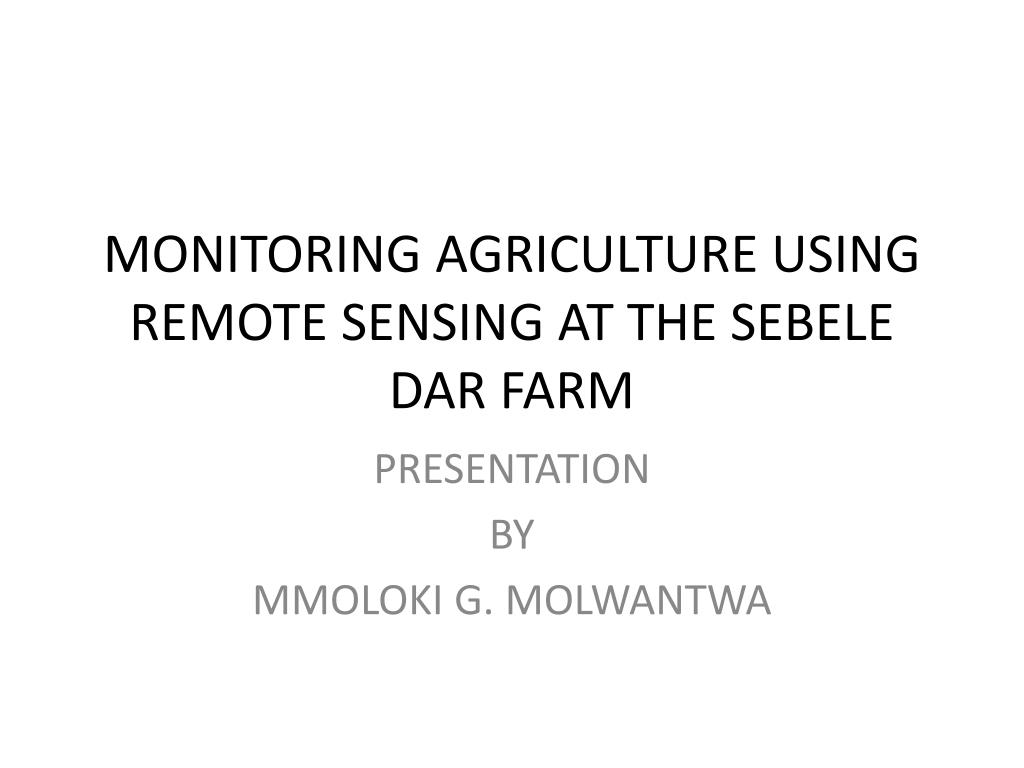 MONITORING AGRICULTURE USING REMOTE SENSING AT THE SEBELE DAR FARM

PRESENTATION
BY
MMOLOKI G. MOLWANTWA